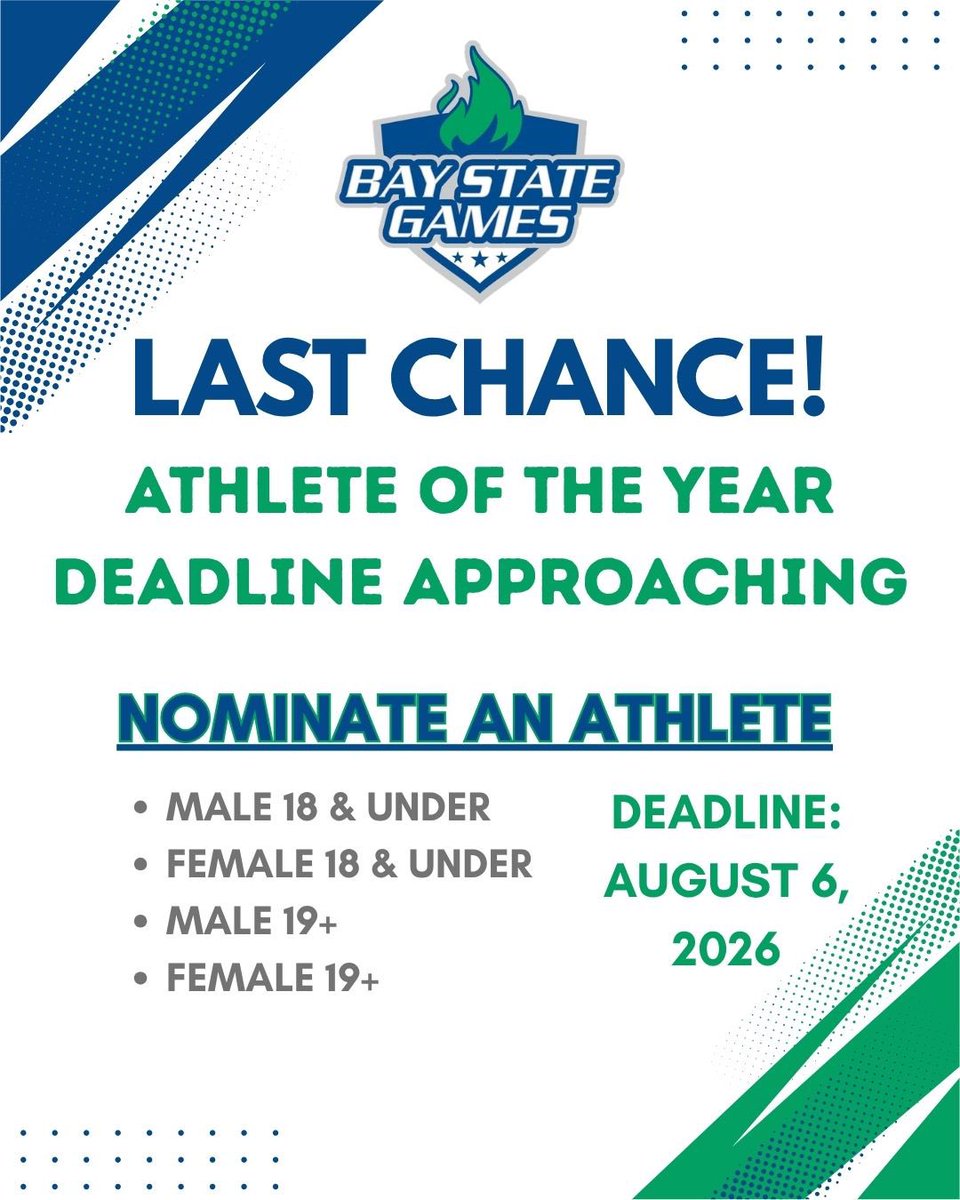 BAY STATE GAMES

LAST CHANCE!

ATHLETE OF THE YEAR
DEADLINE APPROACHING

NOMINATE AN ATHLETE

• MALE 18 & UNDER
• FEMALE 18 & UNDER
• MALE 19+
• FEMALE 19+

DEADLINE:
AUGUST 6,
2026